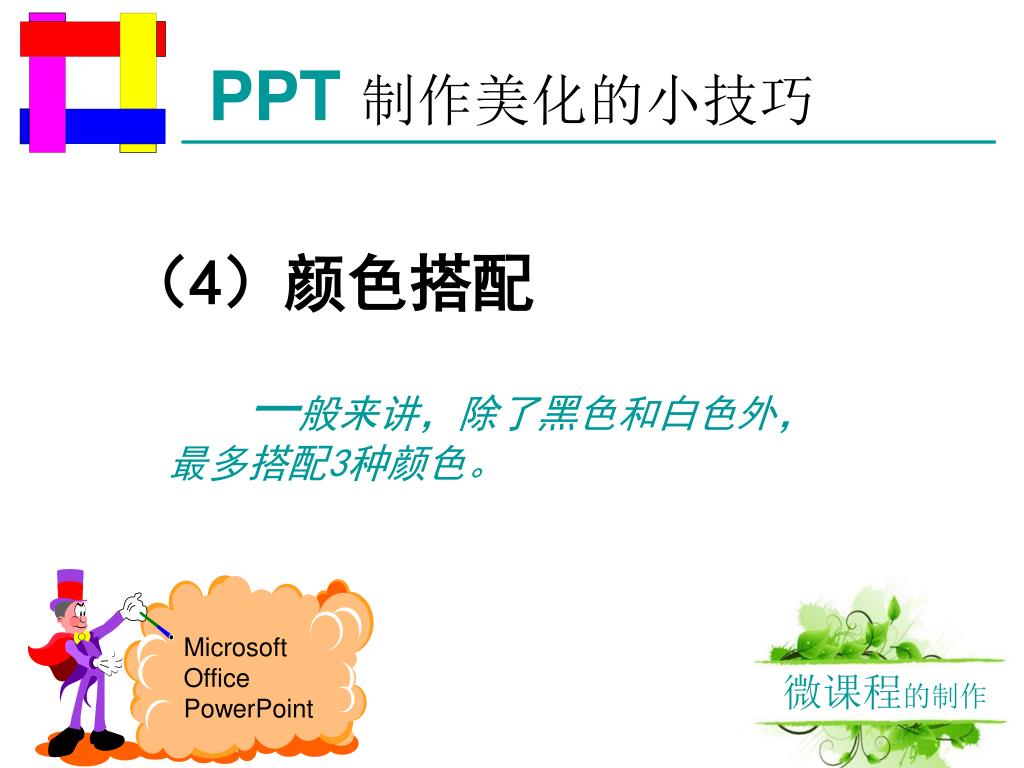 PPT 制作美化的小技巧

（4）颜色搭配

一般来讲，除了黑色和白色外，最多搭配3种颜色。

Microsoft Office PowerPoint

微课程的制作